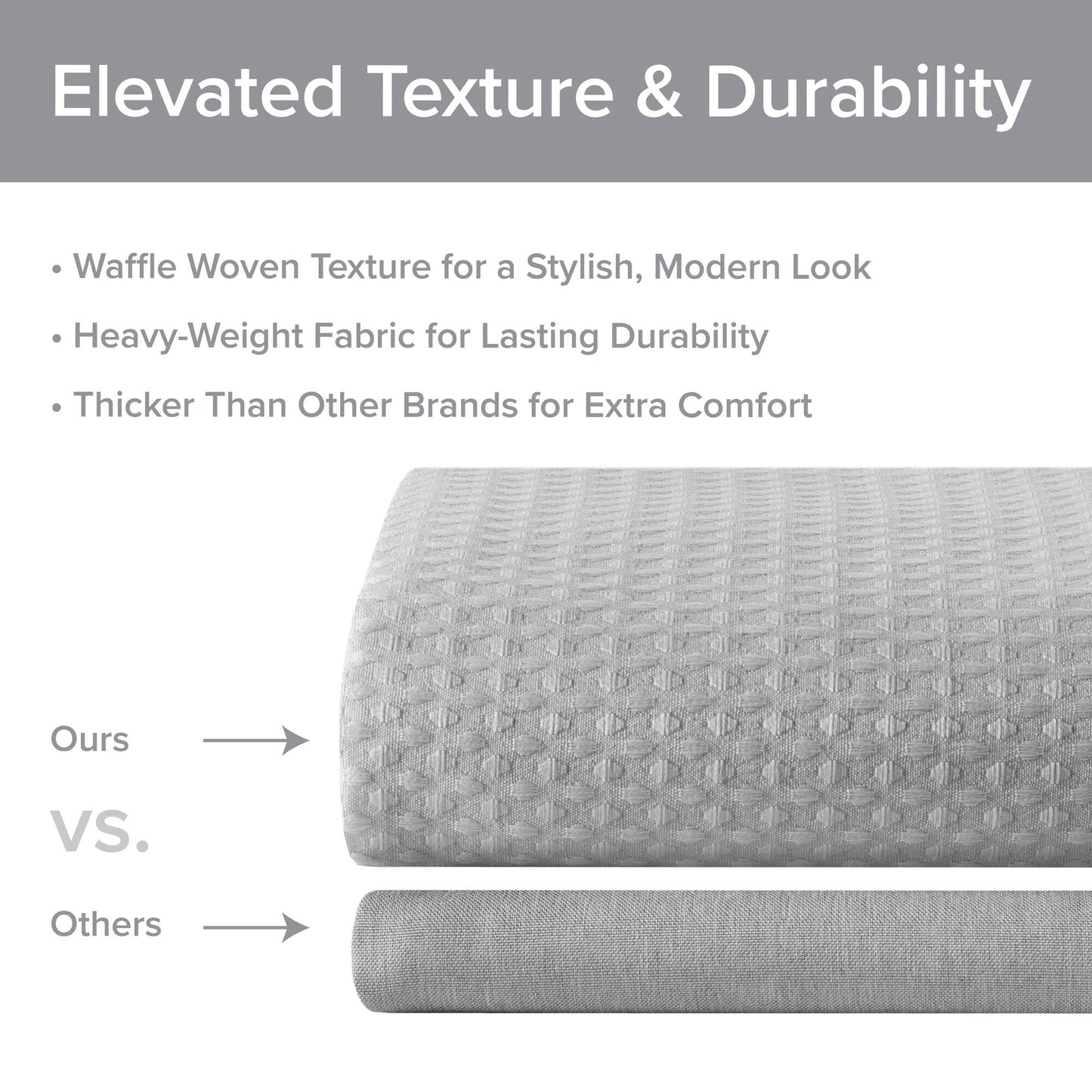 Elevated Texture & Durability

• Waffle Woven Texture for a Stylish, Modern Look

• Heavy-Weight Fabric for Lasting Durability

• Thicker Than Other Brands for Extra Comfort

Ours

VS.

Others